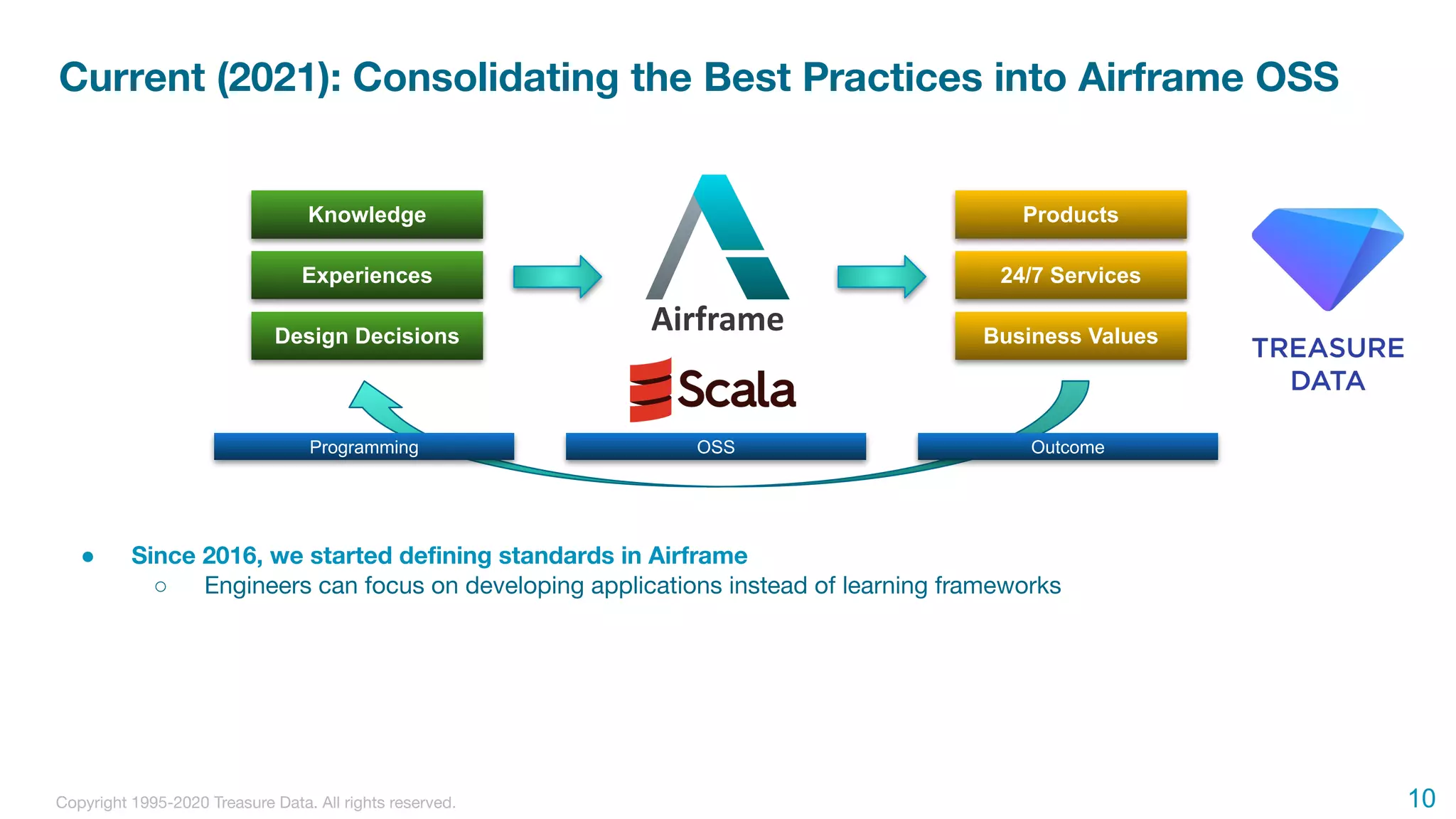 Current (2021): Consolidating the Best Practices into Airframe OSS

Knowledge

Experiences

Design Decisions

Airframe

Scala

Products

24/7 Services

Business Values

TREASURE DATA

Programming

OSS

Outcome

● Since 2016, we started defining standards in Airframe
○ Engineers can focus on developing applications instead of learning frameworks

Copyright 1995-2020 Treasure Data. All rights reserved.

10